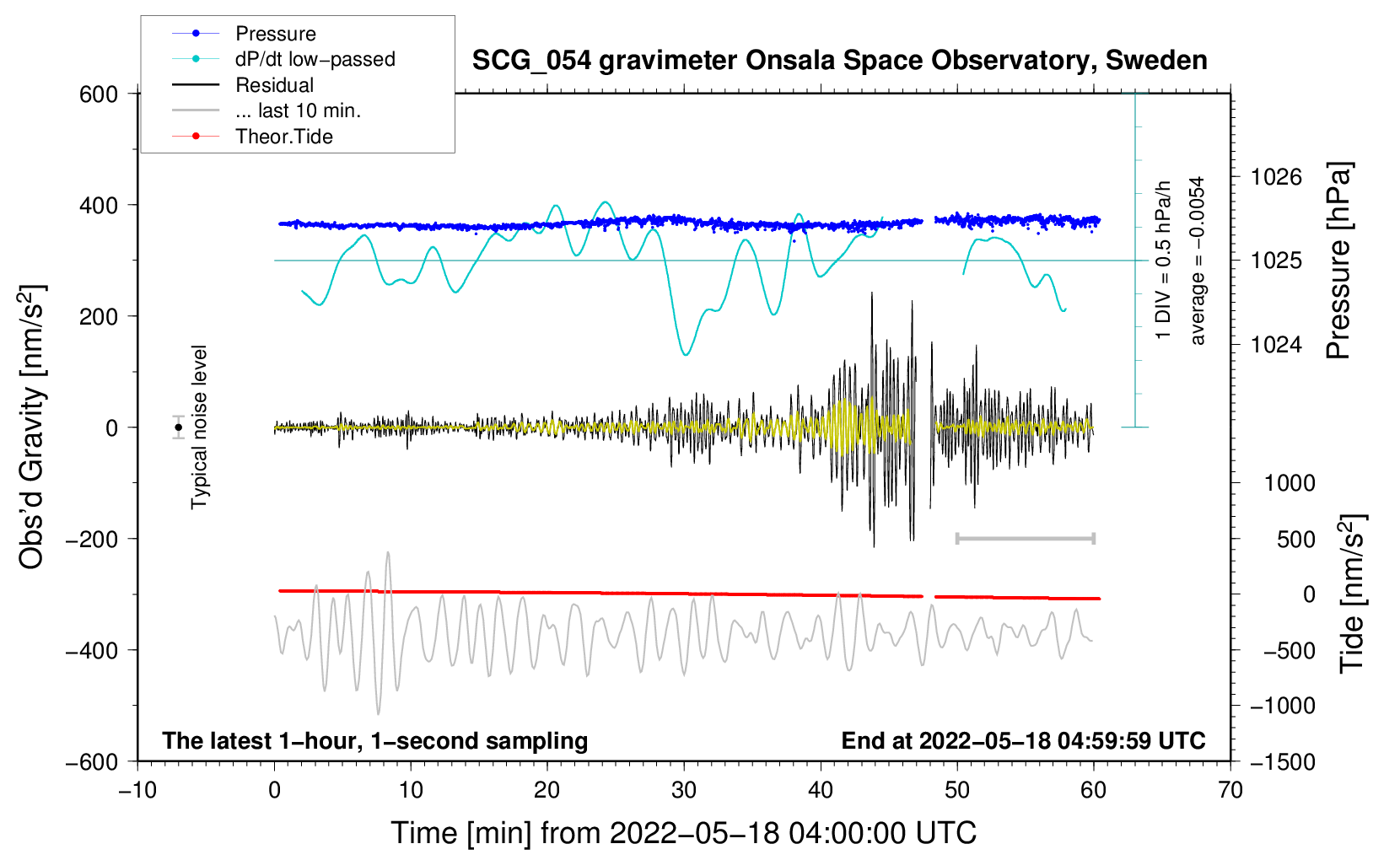 Pressure
dP/dt low−passed
Residual
... last 10 min.
Theor.Tide

SCG_054 gravimeter Onsala Space Observatory, Sweden

600
400
200
0
−200
−400
−600

Obs'd Gravity [nm/s$^2$]

Typical noise level

1 DIV = 0.5 hPa/h
average = −0.0054

1026
1025
1024

Pressure [hPa]

1000
500
0
−500
−1000
−1500

Tide [nm/s$^2$]

The latest 1−hour, 1−second sampling
End at 2022−05−18 04:59:59 UTC

−10
0
10
20
30
40
50
60
70

Time [min] from 2022−05−18 04:00:00 UTC